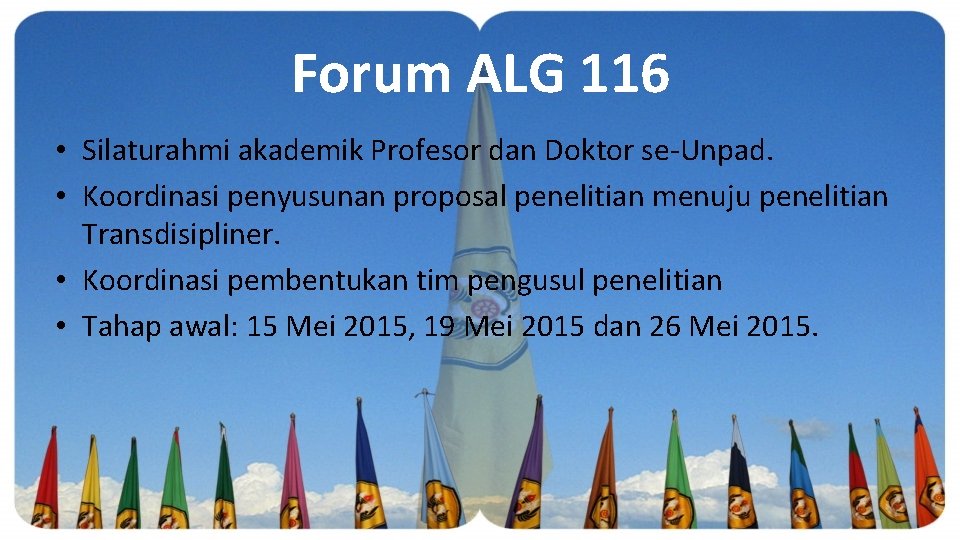 Forum ALG 116

• Silaturahmi akademik Profesor dan Doktor se-Unpad.
• Koordinasi penyusunan proposal penelitian menuju penelitian Transdisipliner.
• Koordinasi pembentukan tim pengusul penelitian
• Tahap awal: 15 Mei 2015, 19 Mei 2015 dan 26 Mei 2015.